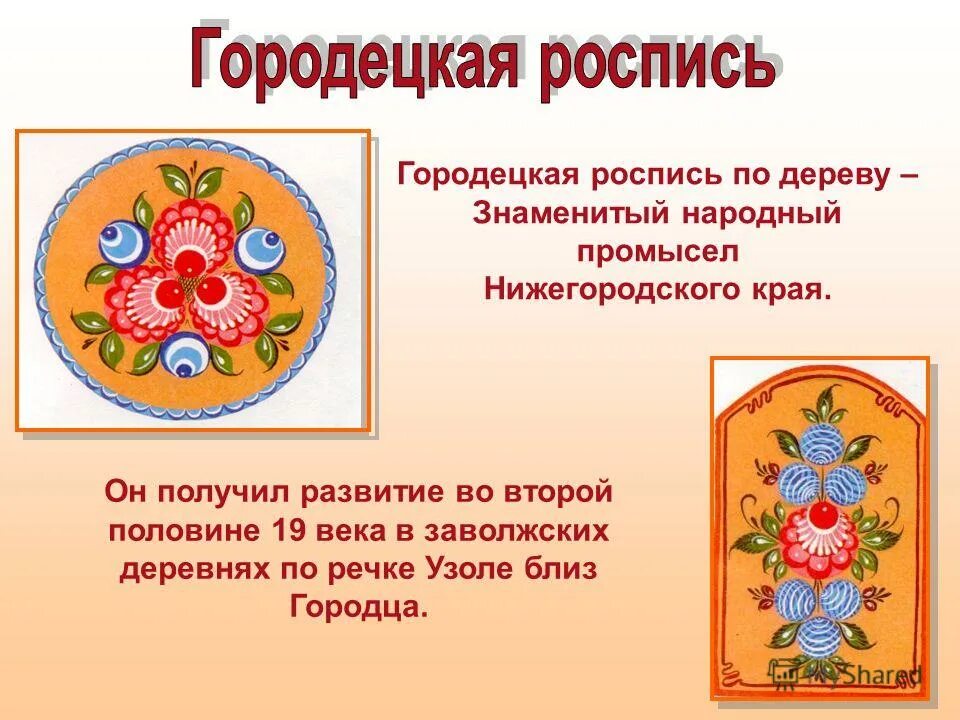 Городецкая роспись

Городецкая роспись по дереву – Знаменитый народный промысел Нижегородского края.

Он получил развитие во второй половине 19 века в заволжских деревнях по речке Узоле близ Городца.

MyShared